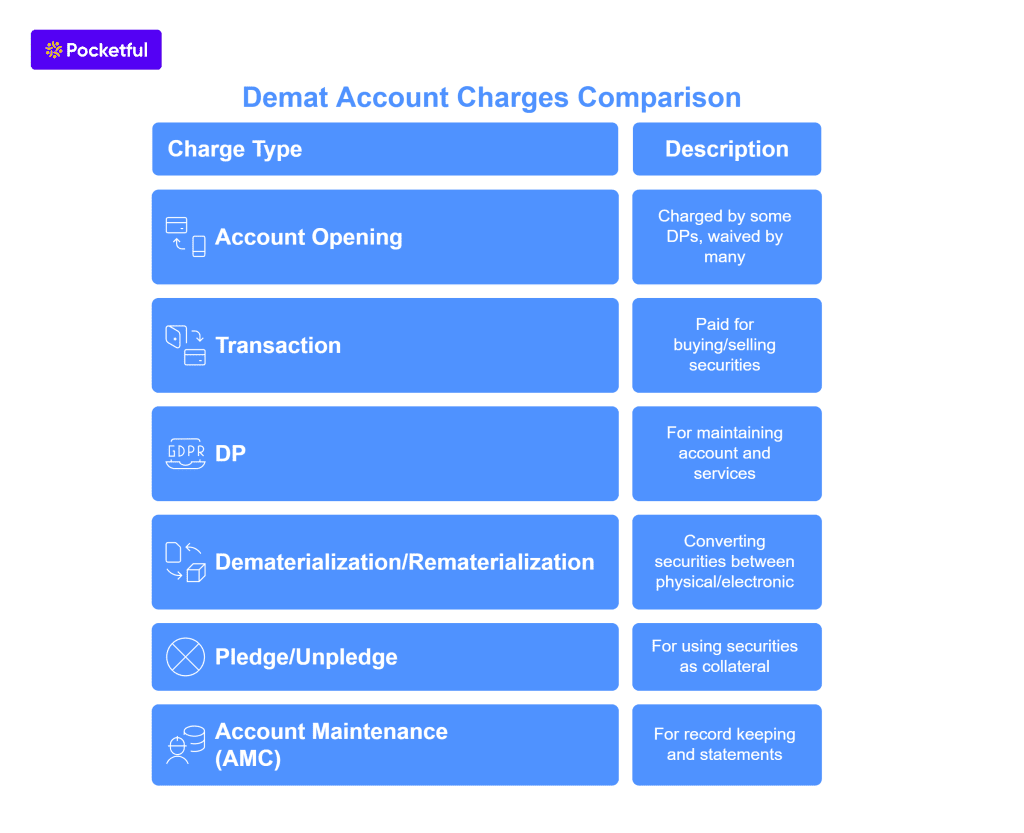 Pocketful

Demat Account Charges Comparison

| Charge Type | Description |
|---|---|
| Account Opening | Charged by some DPs, waived by many |
| Transaction | Paid for buying/selling securities |
| GDPR DP | For maintaining account and services |
| Dematerialization/Rematerialization | Converting securities between physical/electronic |
| Pledge/Unpledge | For using securities as collateral |
| Account Maintenance (AMC) | For record keeping and statements |